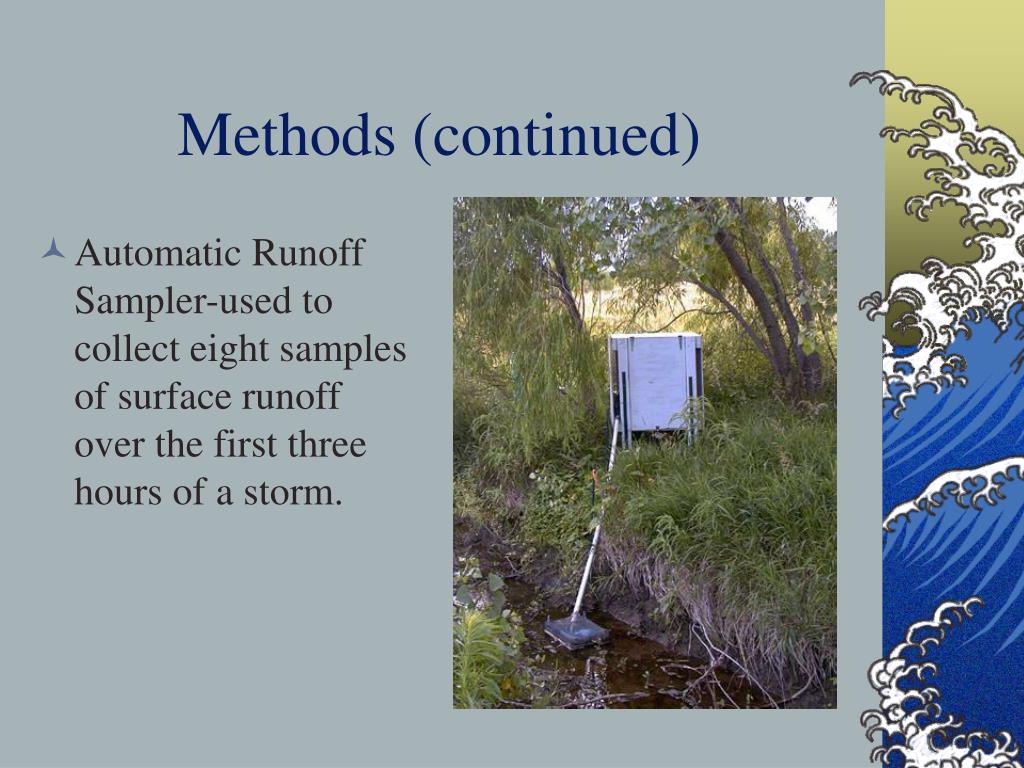 Methods (continued)

Automatic Runoff Sampler-used to collect eight samples of surface runoff over the first three hours of a storm.